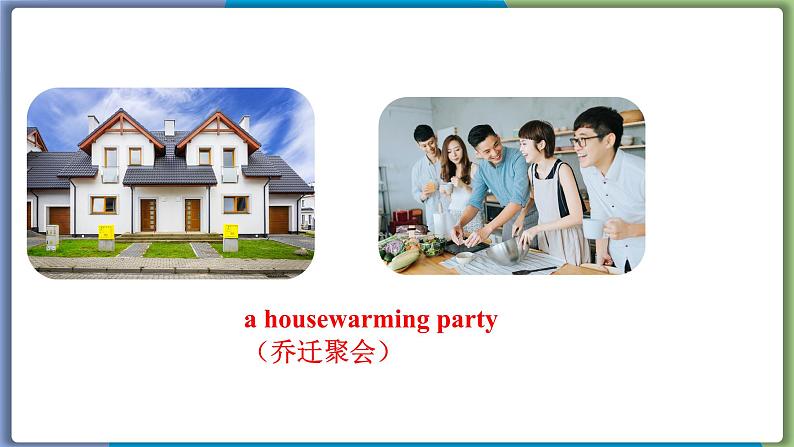 a housewarming party
（乔迁聚会）